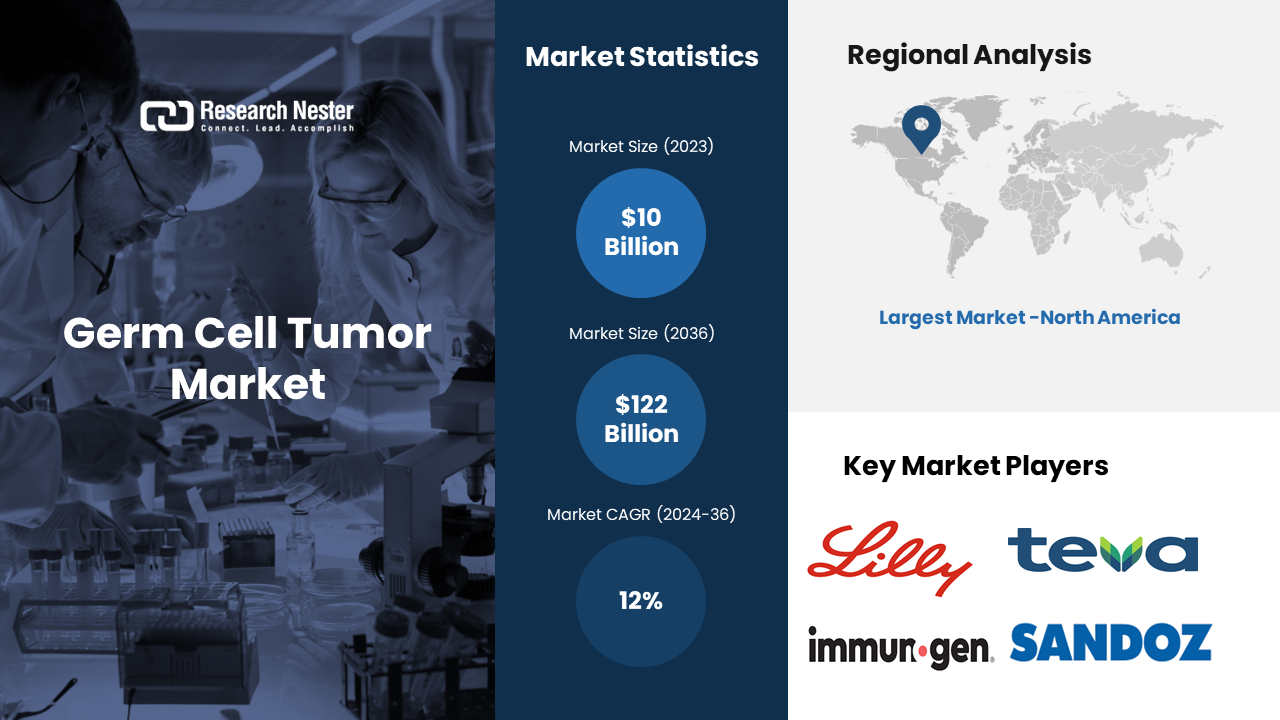 Research Nester
Connect. Lead. Accomplish

Germ Cell Tumor Market

Market Statistics

Market Size (2023)

$10 Billion

Market Size (2036)

$122 Billion

Market CAGR (2024-36)

12%

Regional Analysis

Largest Market -North America

Key Market Players

Lilly

teva

immunogen.

SANDOZ